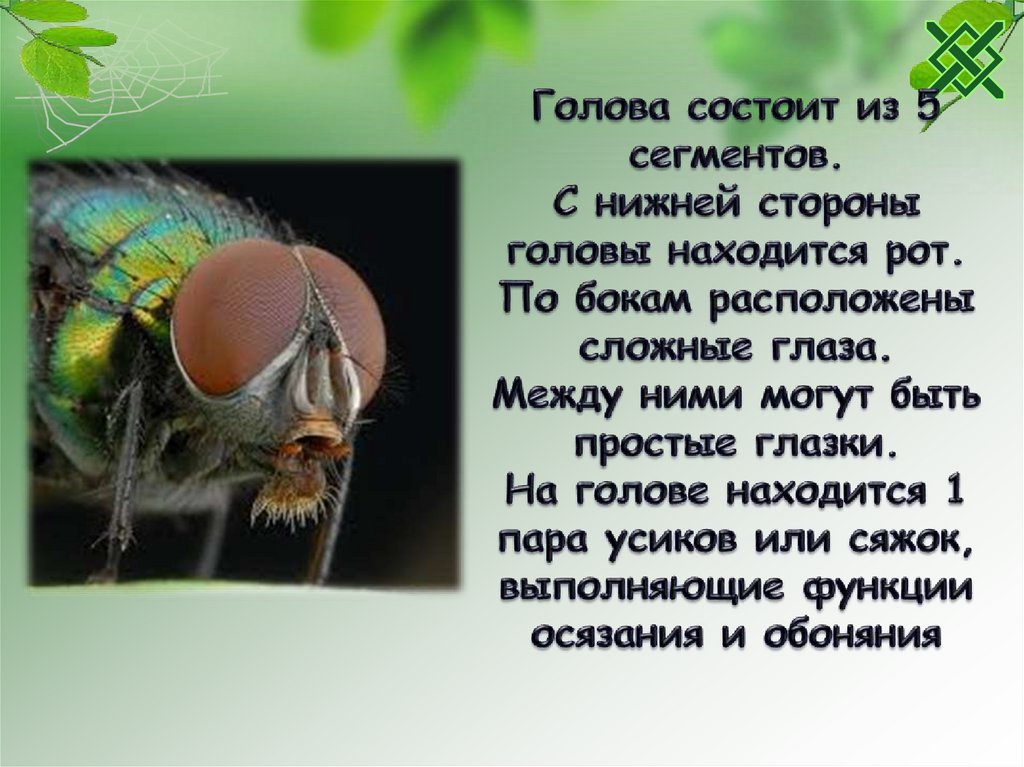 Голова состоит из 5 сегментов.
С нижней стороны головы находится рот.
По бокам расположены сложные глаза.
Между ними могут быть простые глазки.
На голове находится 1 пара усиков или сяжок, выполняющие функции осязания и обоняния